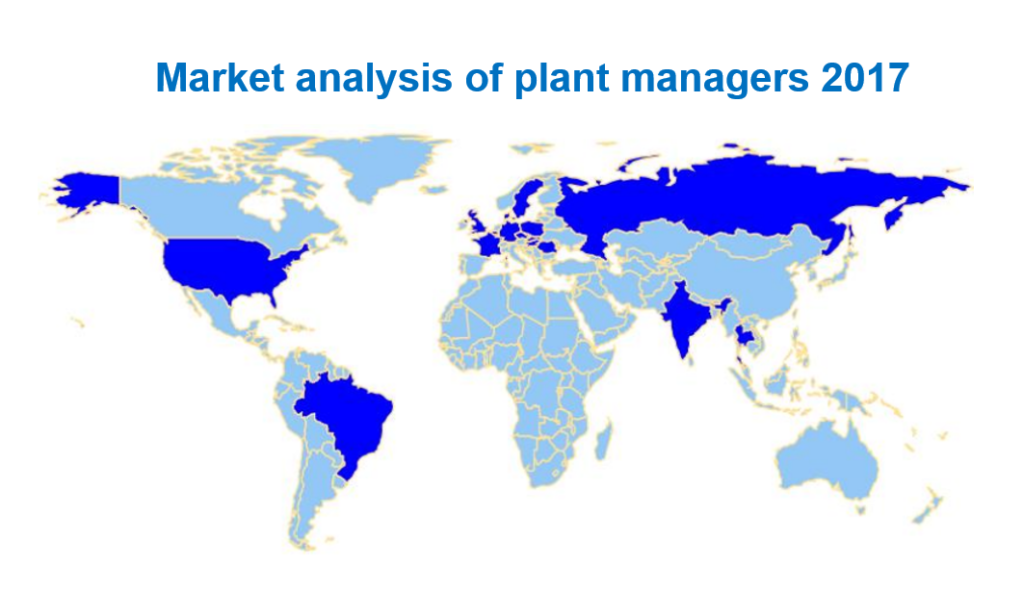 Market analysis of plant managers 2017